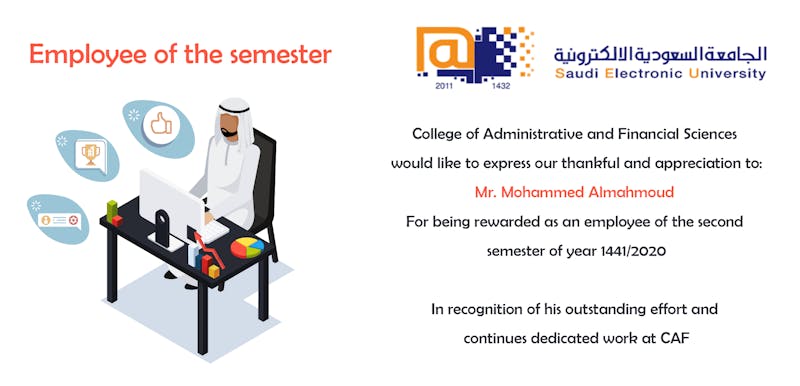 Employee of the semester

2011 1432

الجامعة السعودية الالكترونية
Saudi Electronic University

College of Administrative and Financial Sciences would like to express our thankful and appreciation to:

Mr. Mohammed Almahmoud

For being rewarded as an employee of the second semester of year 1441/2020

In recognition of his outstanding effort and continues dedicated work at CAF